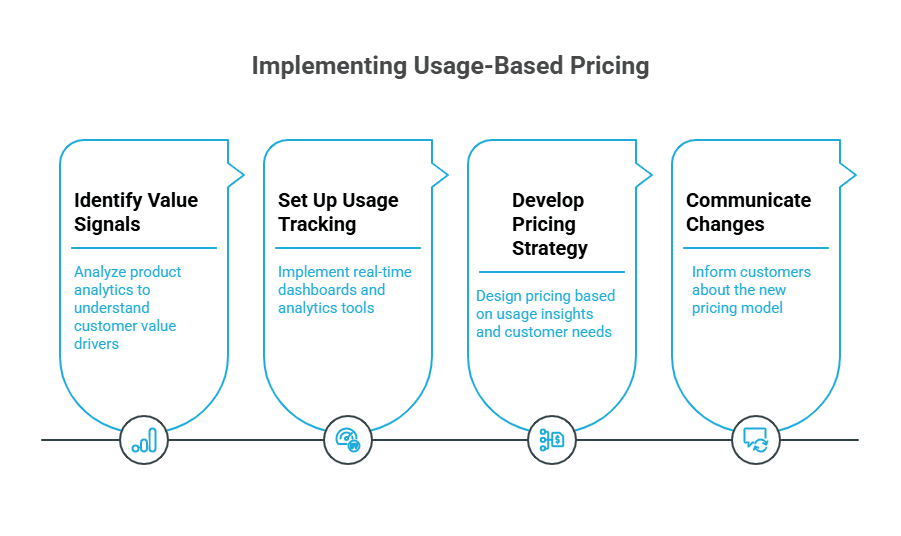 Implementing Usage-Based Pricing

Identify Value Signals

Analyze product analytics to understand customer value drivers

Set Up Usage Tracking

Implement real-time dashboards and analytics tools

Develop Pricing Strategy

Design pricing based on usage insights and customer needs

Communicate Changes

Inform customers about the new pricing model